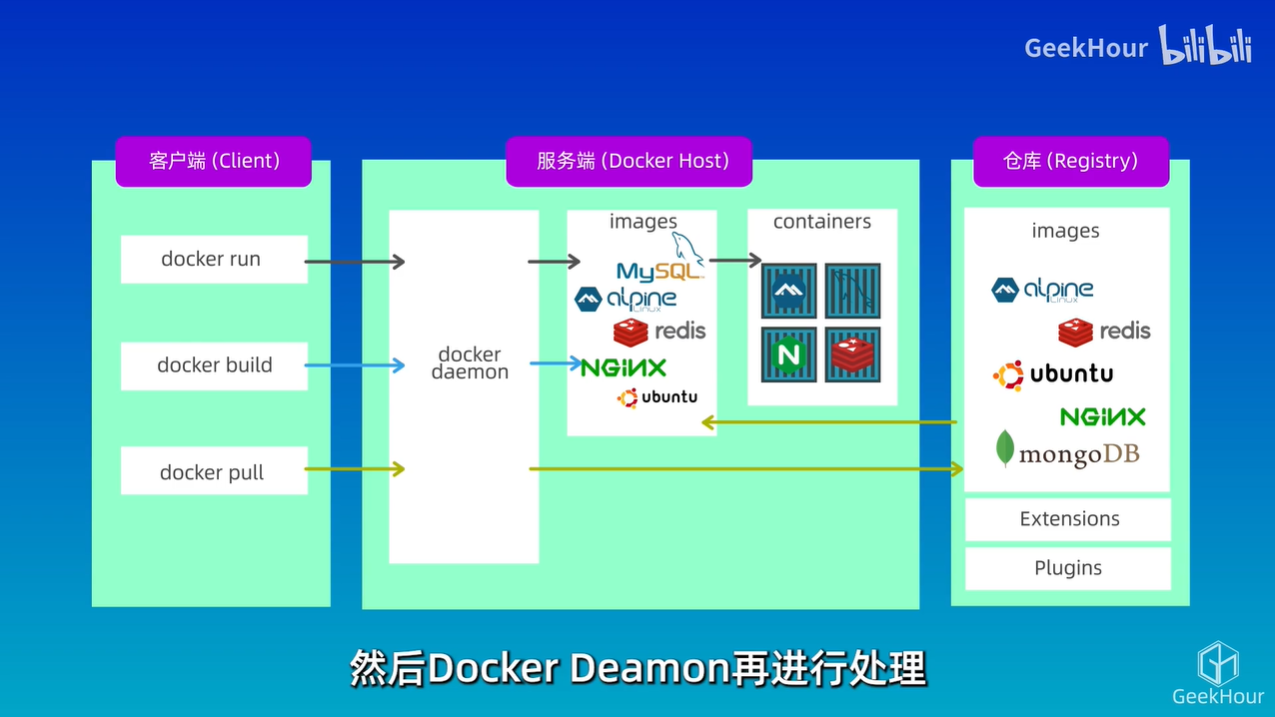 GeekHour bilibili

客户端 (Client)

docker run

docker build

docker pull

服务端 (Docker Host)

docker daemon

images

MySQL

alpine Linux

redis

NGINX

ubuntu

containers

N

仓库 (Registry)

images

alpine Linux

redis

ubuntu

NGINX

mongoDB

Extensions

Plugins

然后Docker Deamon再进行处理

GeekHour